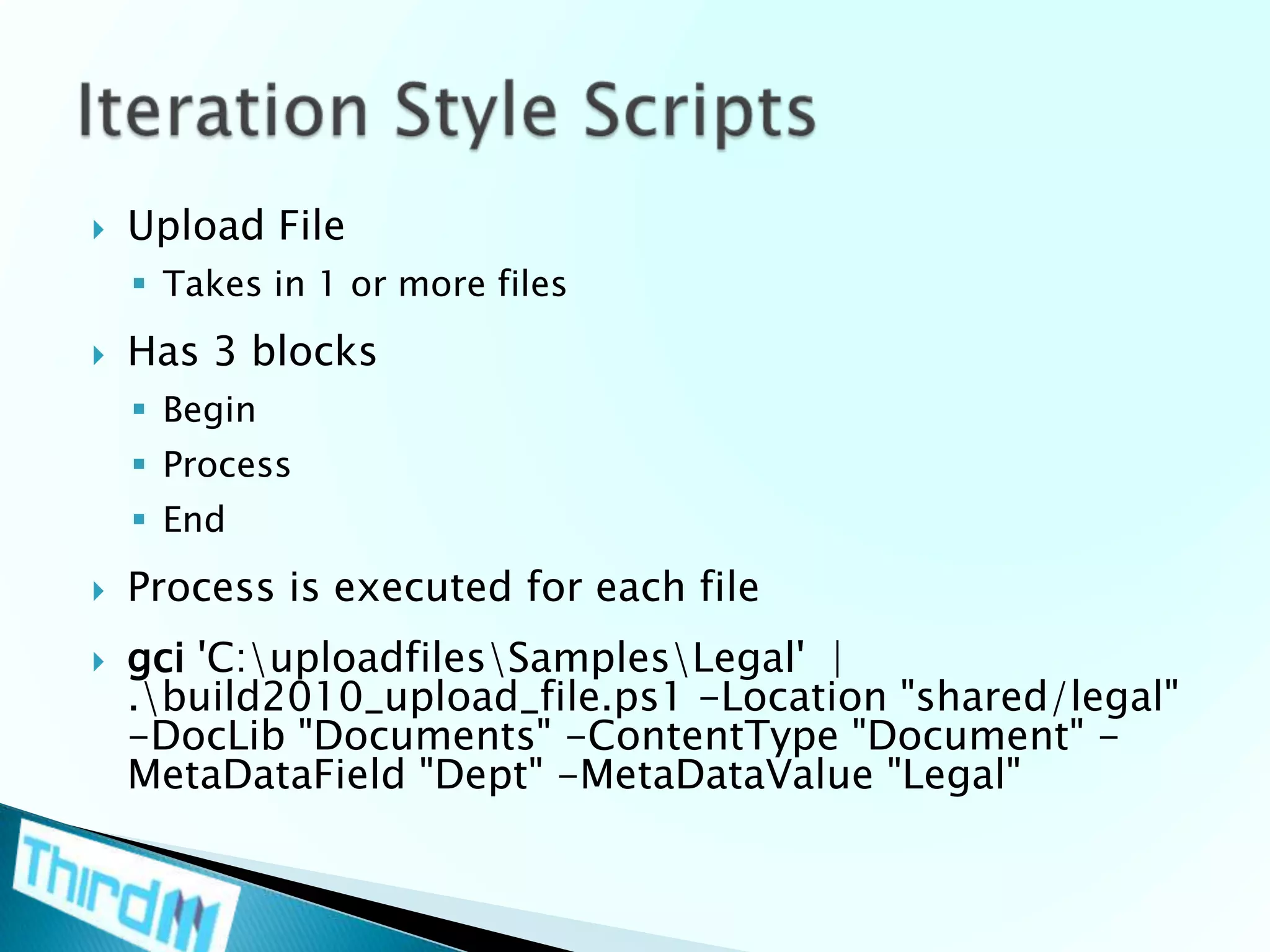 Iteration Style Scripts

Upload File

Takes in 1 or more files

Has 3 blocks

Begin

Process

End

Process is executed for each file

gci 'C:\uploadfiles\Samples\Legal' | .\build2010_upload_file.ps1 -Location "shared/legal" -DocLib "Documents" -ContentType "Document" -MetaDataField "Dept" -MetaDataValue "Legal"

ThirdM